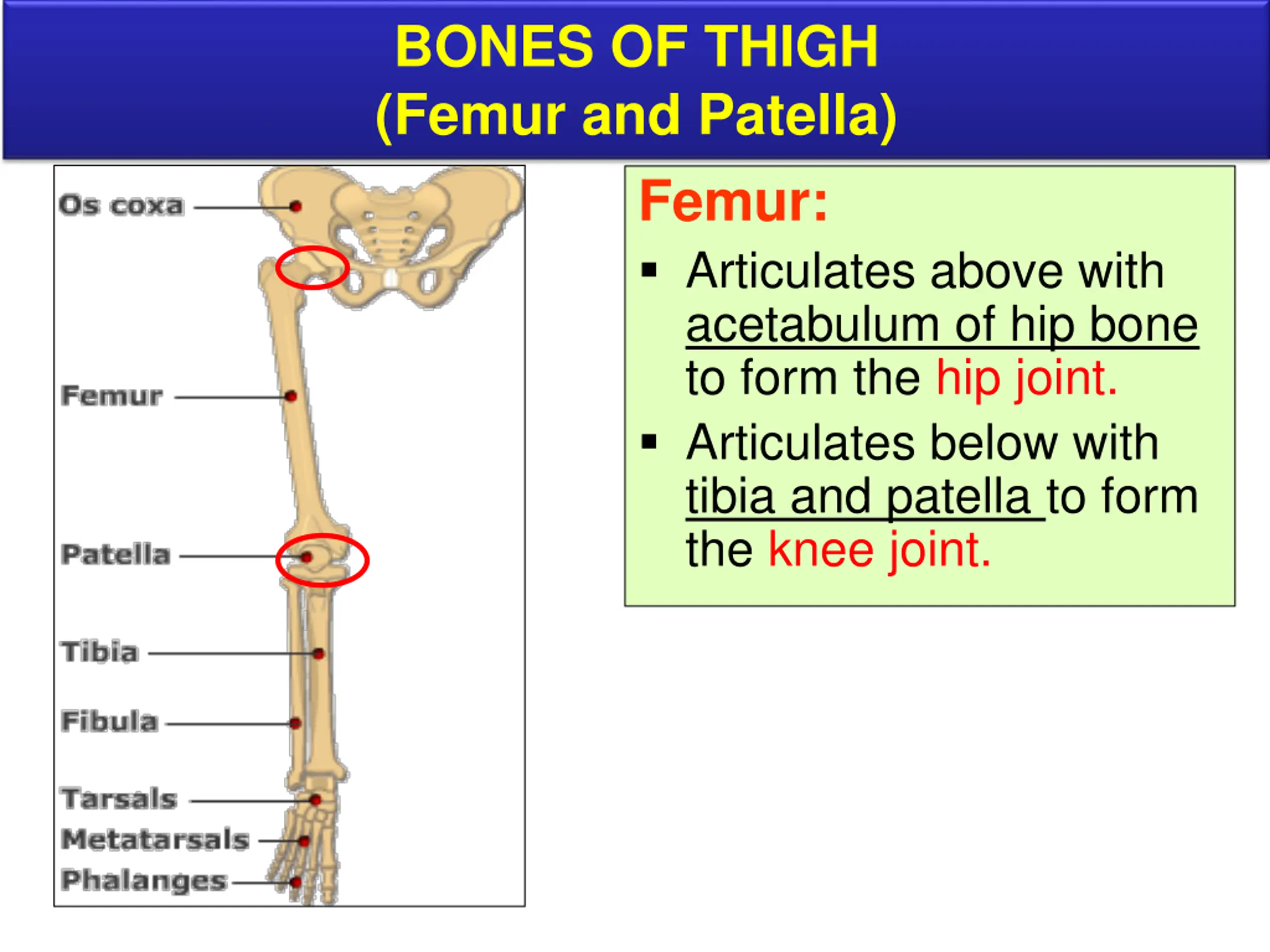 BONES OF THIGH
(Femur and Patella)

Os coxa
Femur
Patella
Tibia
Fibula
Tarsals
Metatarsals
Phalanges

Femur:
▪ Articulates above with acetabulum of hip bone to form the hip joint.
▪ Articulates below with tibia and patella to form the knee joint.